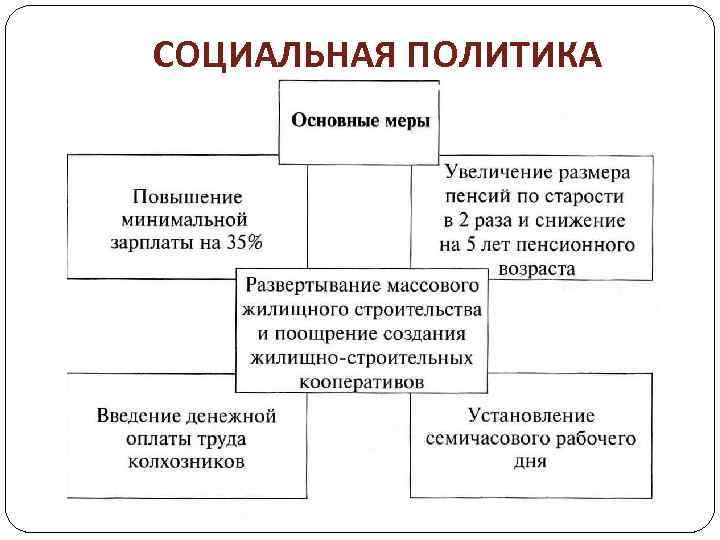 СОЦИАЛЬНАЯ ПОЛИТИКА

Основные меры

Повышение минимальной зарплаты на 35%

Увеличение размера пенсий по старости в 2 раза и снижение на 5 лет пенсионного возраста

Развертывание массового жилищного строительства и поощрение создания жилищно-строительных кооперативов

Введение денежной оплаты труда колхозников

Установление семичасового рабочего дня